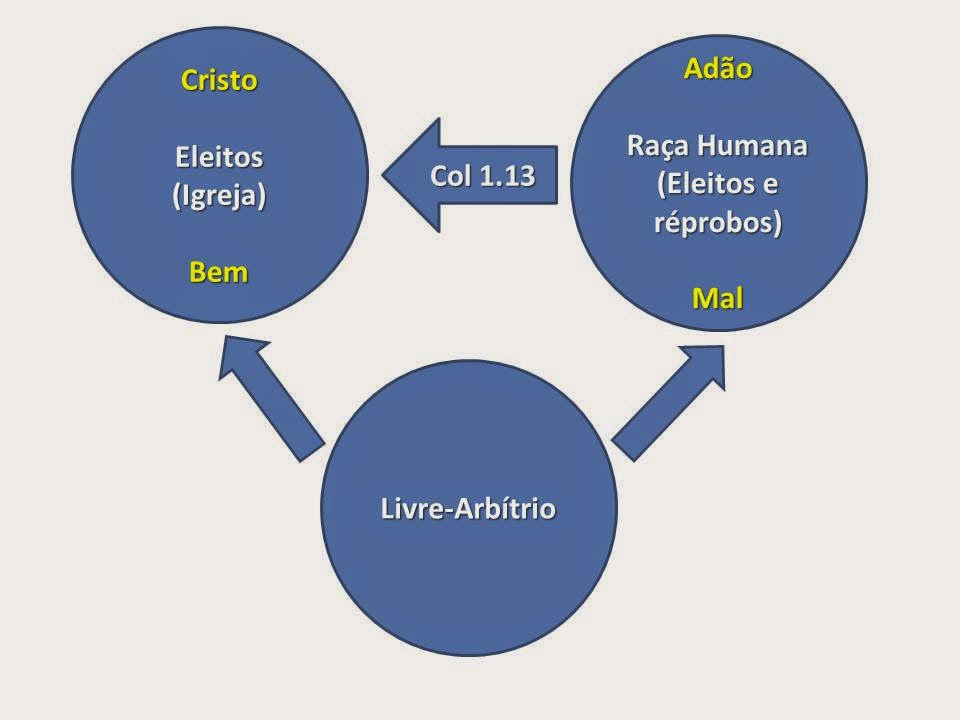 Cristo

Eleitos
(Igreja)

Bem

Col 1.13

Adão

Raça Humana
(Eleitos e
réprobos)

Mal

Livre-Arbítrio